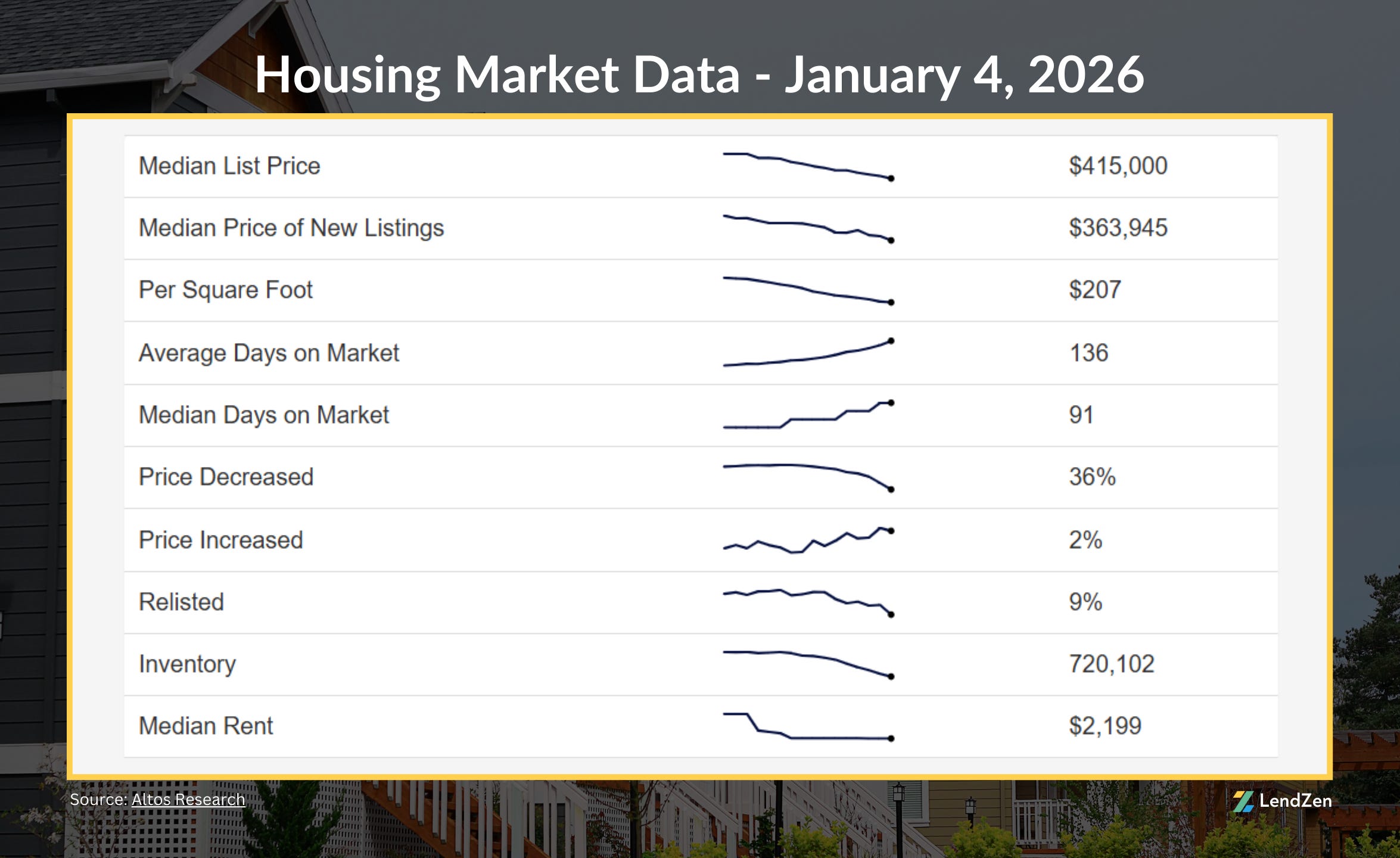 Housing Market Data - January 4, 2026

| | |
|---|---|
| Median List Price | $415,000 |
| Median Price of New Listings | $363,945 |
| Per Square Foot | $207 |
| Average Days on Market | 136 |
| Median Days on Market | 91 |
| Price Decreased | 36% |
| Price Increased | 2% |
| Relisted | 9% |
| Inventory | 720,102 |
| Median Rent | $2,199 |

Source: Altos Research

LendZen